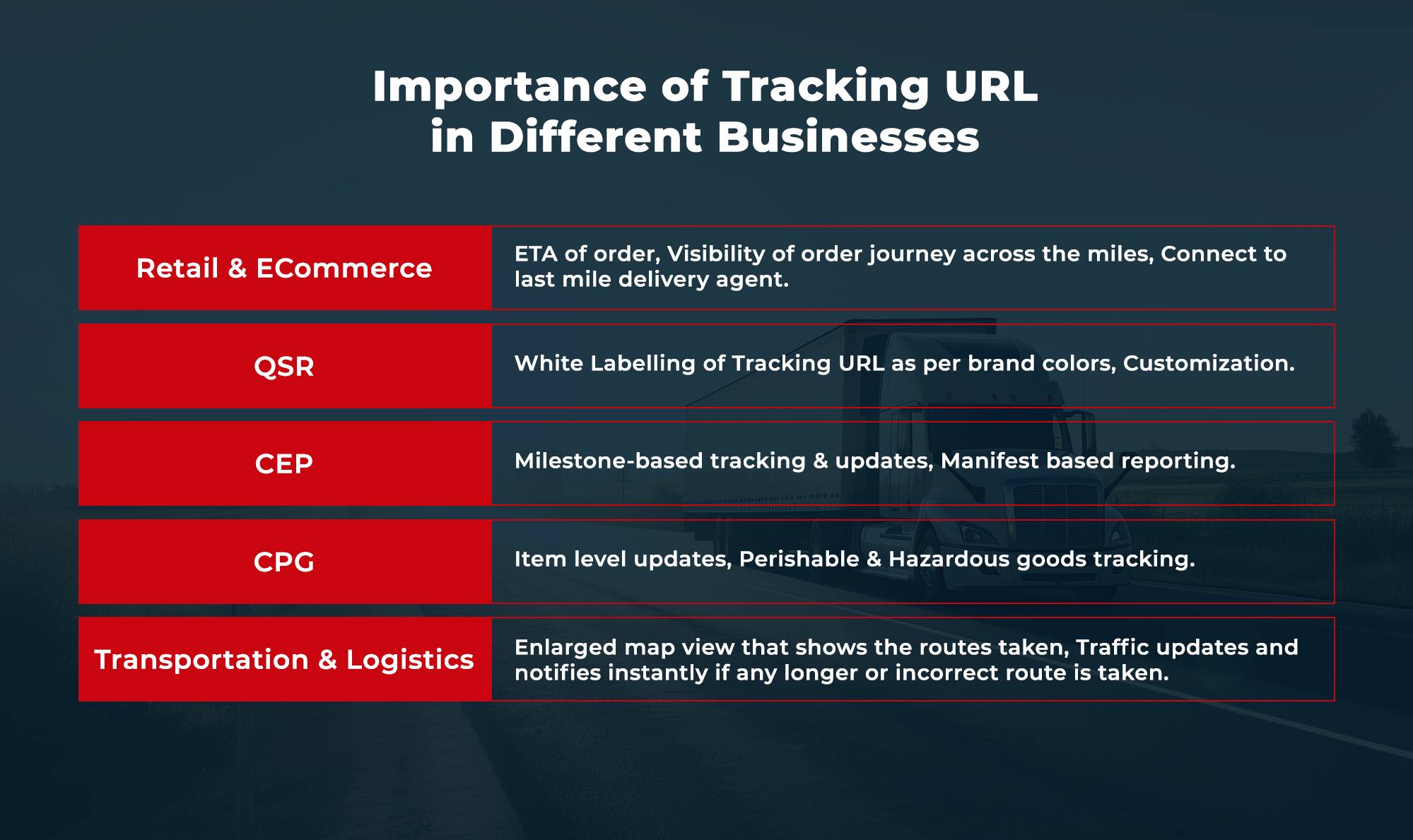 Importance of Tracking URL in Different Businesses

| Retail & ECommerce | ETA of order, Visibility of order journey across the miles, Connect to last mile delivery agent. |
|---|---|
| QSR | White Labelling of Tracking URL as per brand colors, Customization. |
| CEP | Milestone-based tracking & updates, Manifest based reporting. |
| CPG | Item level updates, Perishable & Hazardous goods tracking. |
| Transportation & Logistics | Enlarged map view that shows the routes taken, Traffic updates and notifies instantly if any longer or incorrect route is taken. |